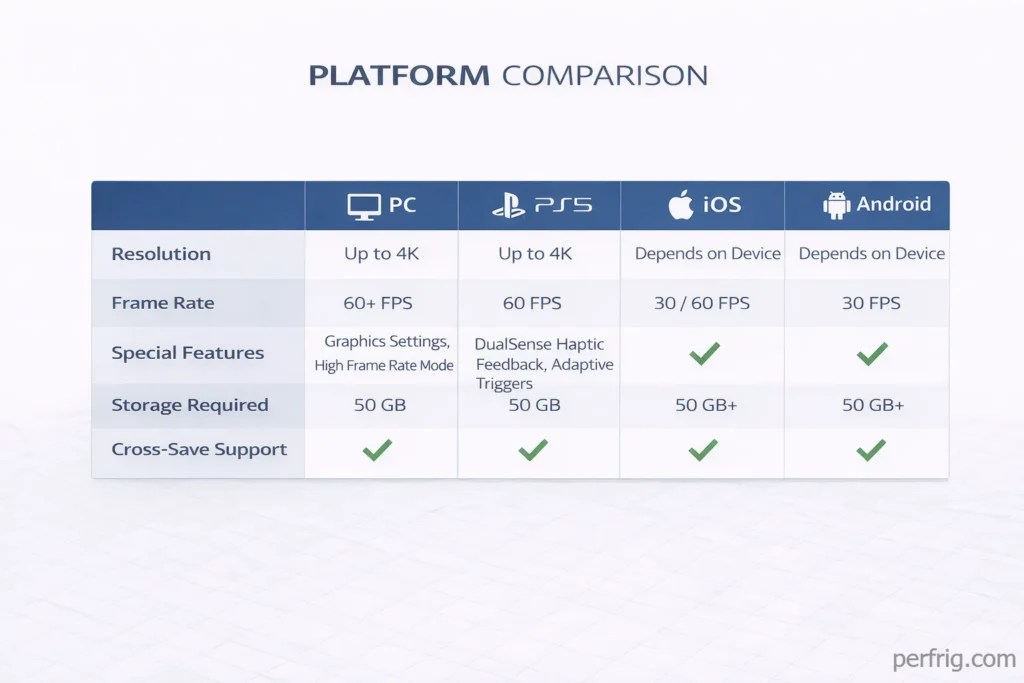 PLATFORM COMPARISON

| | PC | PS5 | iOS | Android |
|---|---|---|---|---|
| Resolution | Up to 4K | Up to 4K | Depends on Device | Depends on Device |
| Frame Rate | 60+ FPS | 60 FPS | 30 / 60 FPS | 30 FPS |
| Special Features | Graphics Settings, High Frame Rate Mode | DualSense Haptic Feedback, Adaptive Triggers | ✓ | ✓ |
| Storage Required | 50 GB | 50 GB | 50 GB+ | 50 GB+ |
| Cross-Save Support | ✓ | ✓ | ✓ | ✓ |

perfrig.com